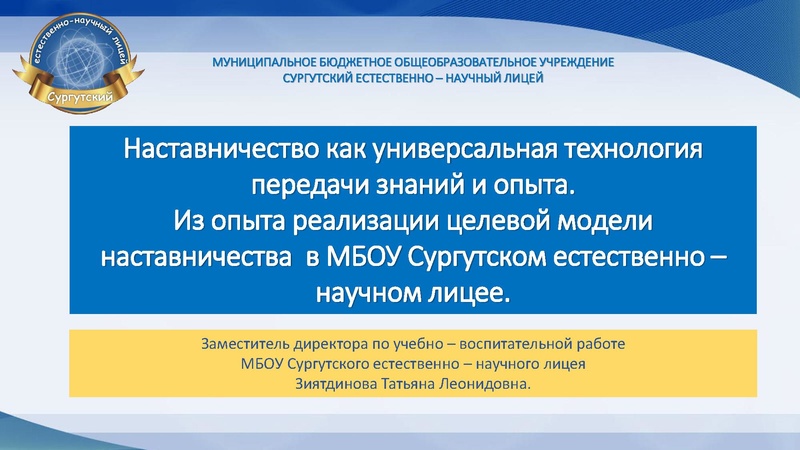 естественно-научный лицей
Сургутский

МУНИЦИПАЛЬНОЕ БЮДЖЕТНОЕ ОБЩЕОБРАЗОВАТЕЛЬНОЕ УЧРЕЖДЕНИЕ
СУРГУТСКИЙ ЕСТЕСТВЕННО – НАУЧНЫЙ ЛИЦЕЙ

Наставничество как универсальная технология передачи знаний и опыта.
Из опыта реализации целевой модели наставничества в МБОУ Сургутском естественно – научном лицее.

Заместитель директора по учебно – воспитательной работе
МБОУ Сургутского естественно – научного лицея
Зиятдинова Татьяна Леонидовна.